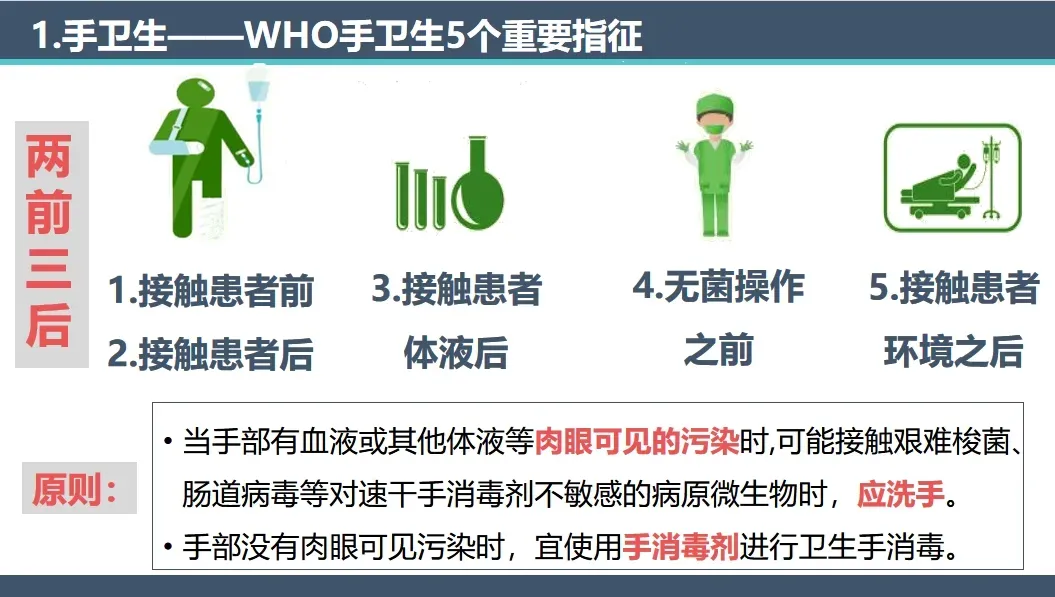 1.手卫生——WHO手卫生5个重要指征

两前三后

1.接触患者前
2.接触患者后

3.接触患者体液后

4.无菌操作之前

5.接触患者环境之后

原则：

• 当手部有血液或其他体液等肉眼可见的污染时,可能接触艰难梭菌、肠道病毒等对速干手消毒剂不敏感的病原微生物时，应洗手。
• 手部没有肉眼可见污染时，宜使用手消毒剂进行卫生手消毒。